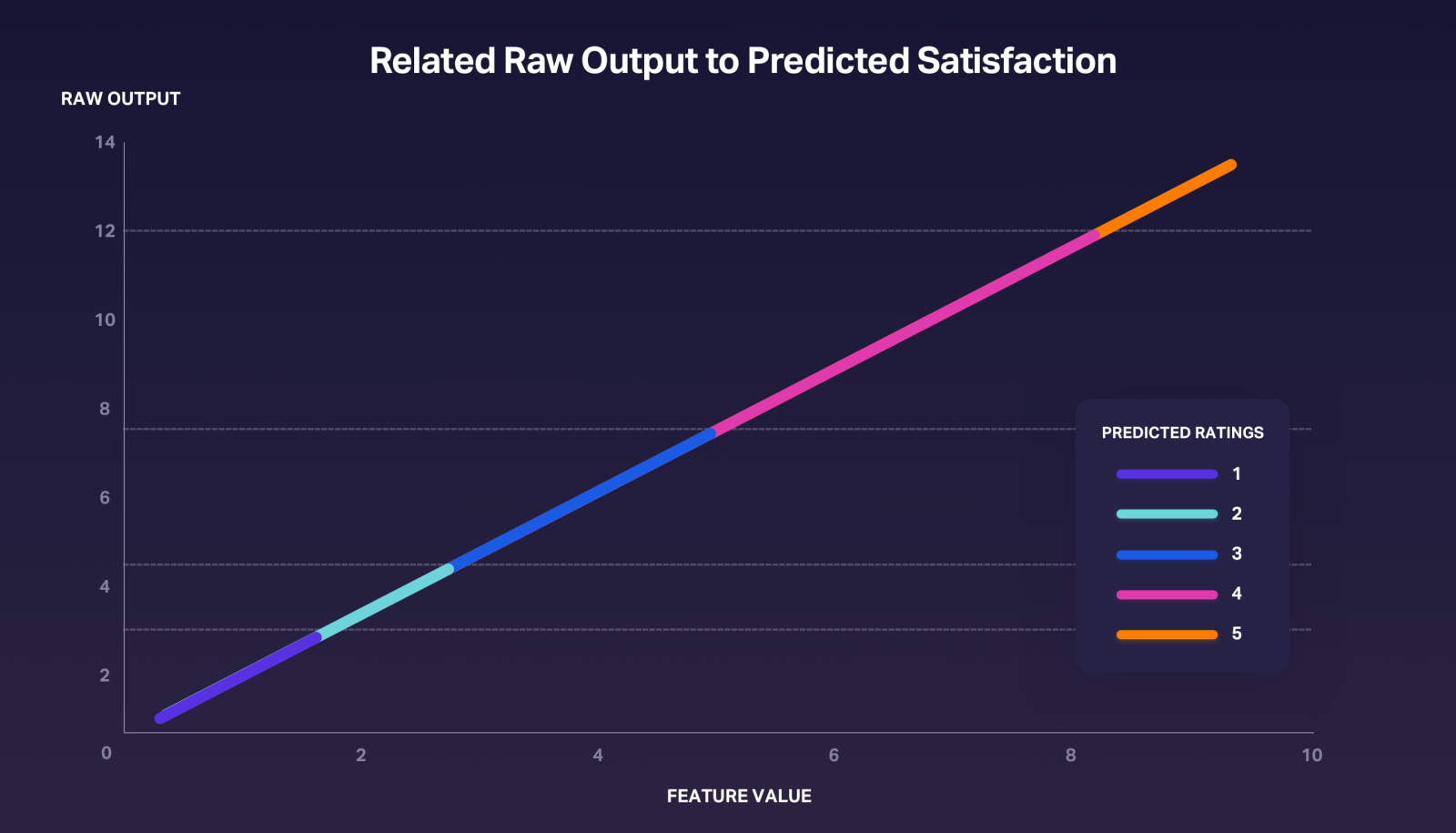 Related Raw Output to Predicted Satisfaction

RAW OUTPUT

14
12
10
8
6
4
2
0

2
4
6
8
10

FEATURE VALUE

PREDICTED RATINGS
1
2
3
4
5